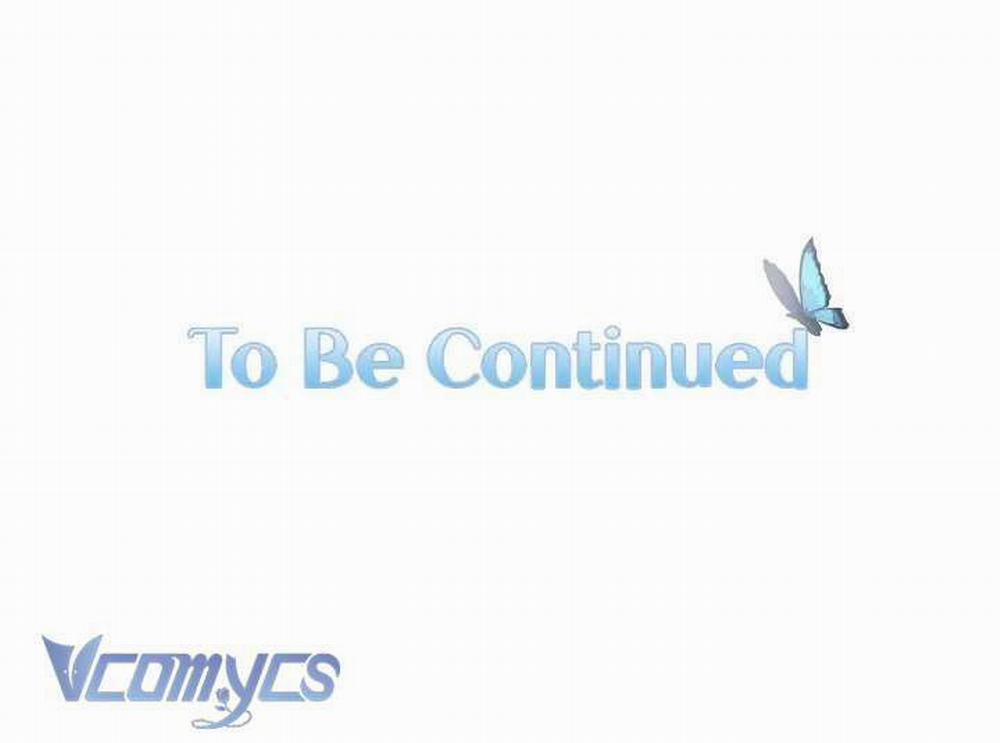 To Be Continued

Vcomycs